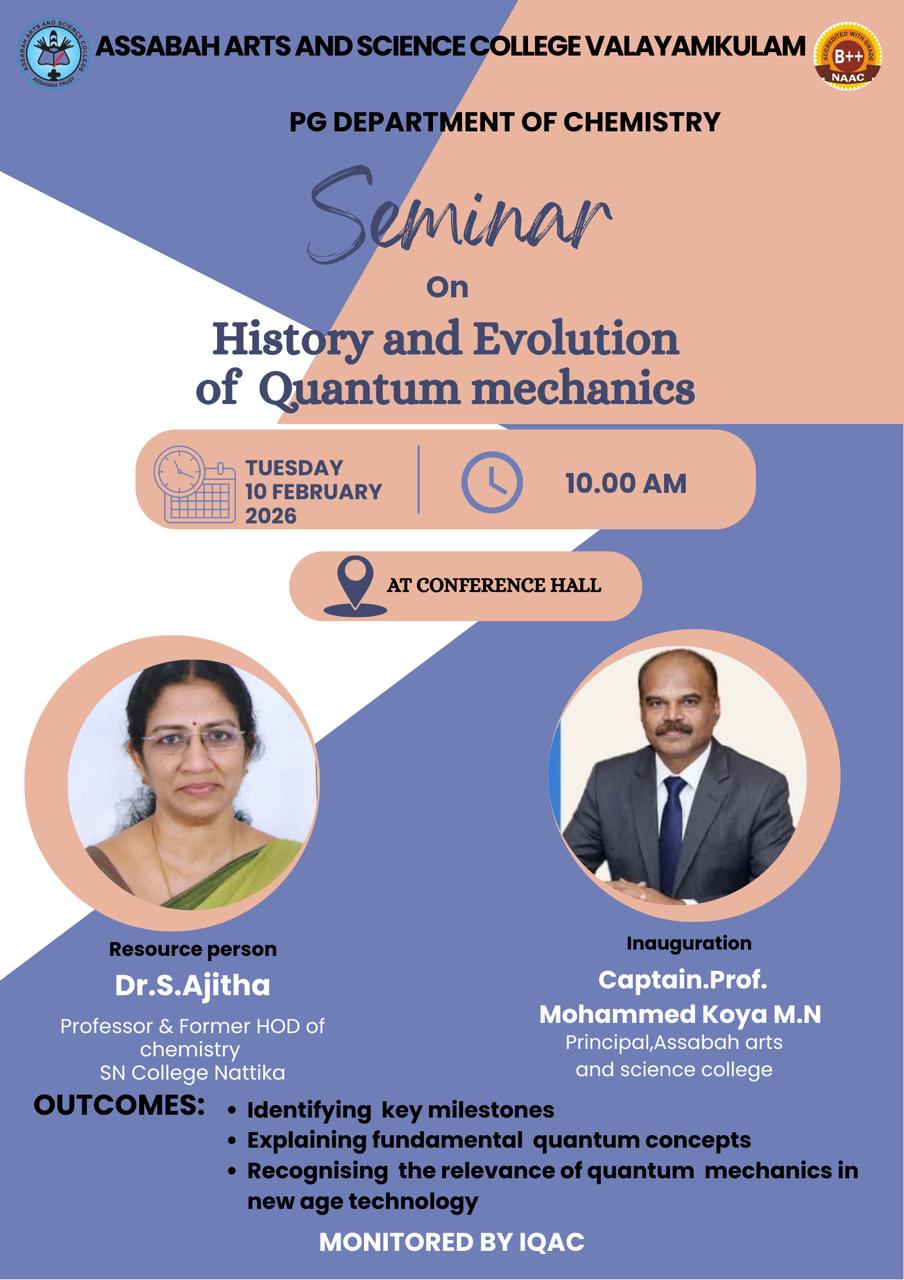 ASSABAH ARTS AND SCIENCE COLLEGE ASSABAH TRUST

ASSABAH ARTS AND SCIENCE COLLEGE VALAYAMKULAM

ACCREDITED WITH GRADE B++ NAAC

PG DEPARTMENT OF CHEMISTRY

Seminar

On

History and Evolution of Quantum mechanics

TUESDAY 10 FEBRUARY 2026

10.00 AM

AT CONFERENCE HALL

Resource person

Dr.S.Ajitha

Professor & Former HOD of chemistry SN College Nattika

Inauguration

Captain.Prof. Mohammed Koya M.N

Principal,Assabah arts and science college

OUTCOMES:
• Identifying key milestones
• Explaining fundamental quantum concepts
• Recognising the relevance of quantum mechanics in new age technology

MONITORED BY IQAC